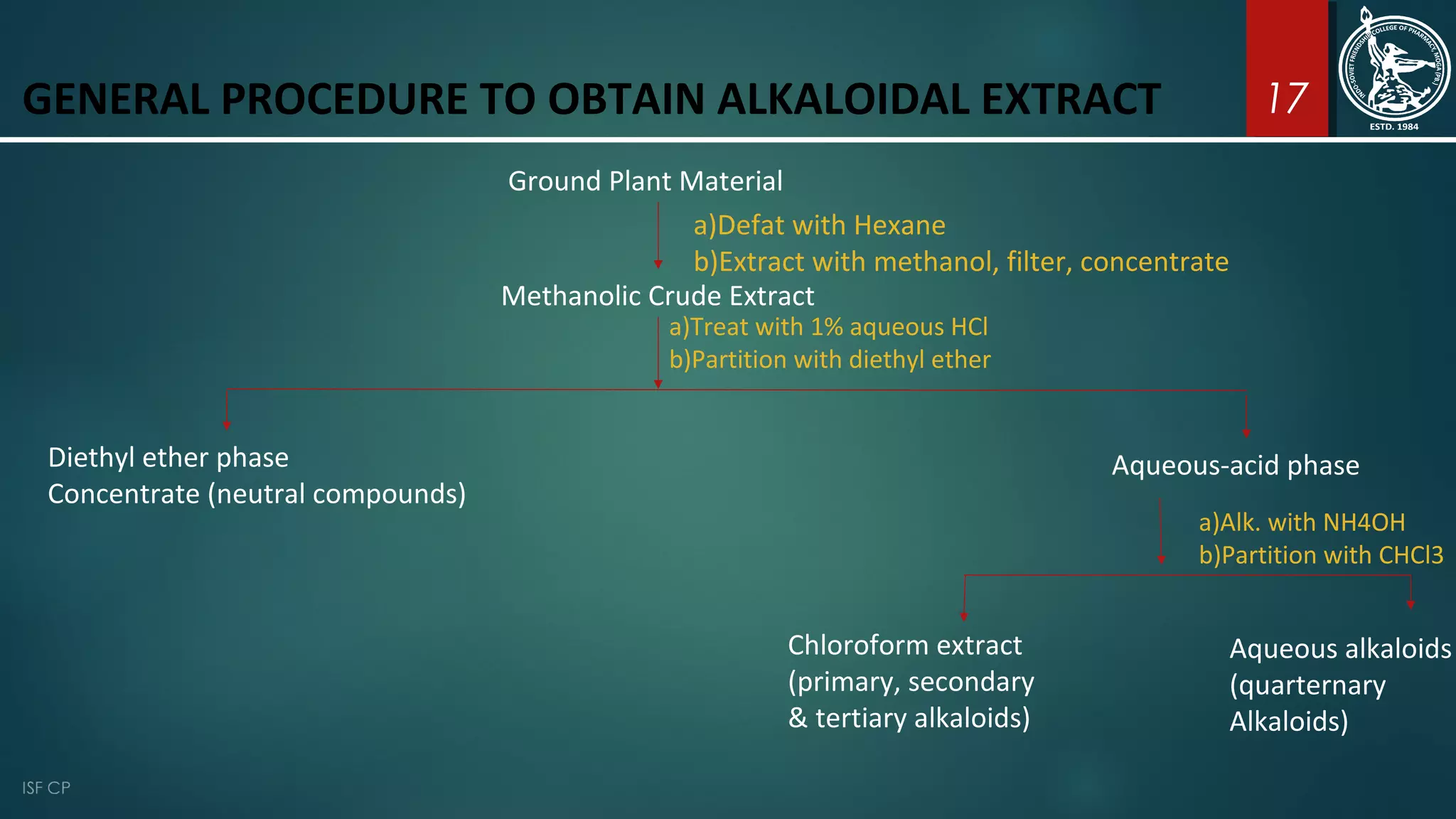 GENERAL PROCEDURE TO OBTAIN ALKALOIDAL EXTRACT

17

INDO-SOVIET FRIENDSHIP COLLEGE OF PHARMACY, MOGA (PB.)
ESTD. 1984

Ground Plant Material

a)Defat with Hexane
b)Extract with methanol, filter, concentrate

Methanolic Crude Extract

a)Treat with 1% aqueous HCl
b)Partition with diethyl ether

Diethyl ether phase
Concentrate (neutral compounds)

Aqueous-acid phase

a)Alk. with NH4OH
b)Partition with CHCl3

Chloroform extract (primary, secondary & tertiary alkaloids)

Aqueous alkaloids (quarternary Alkaloids)

ISF CP